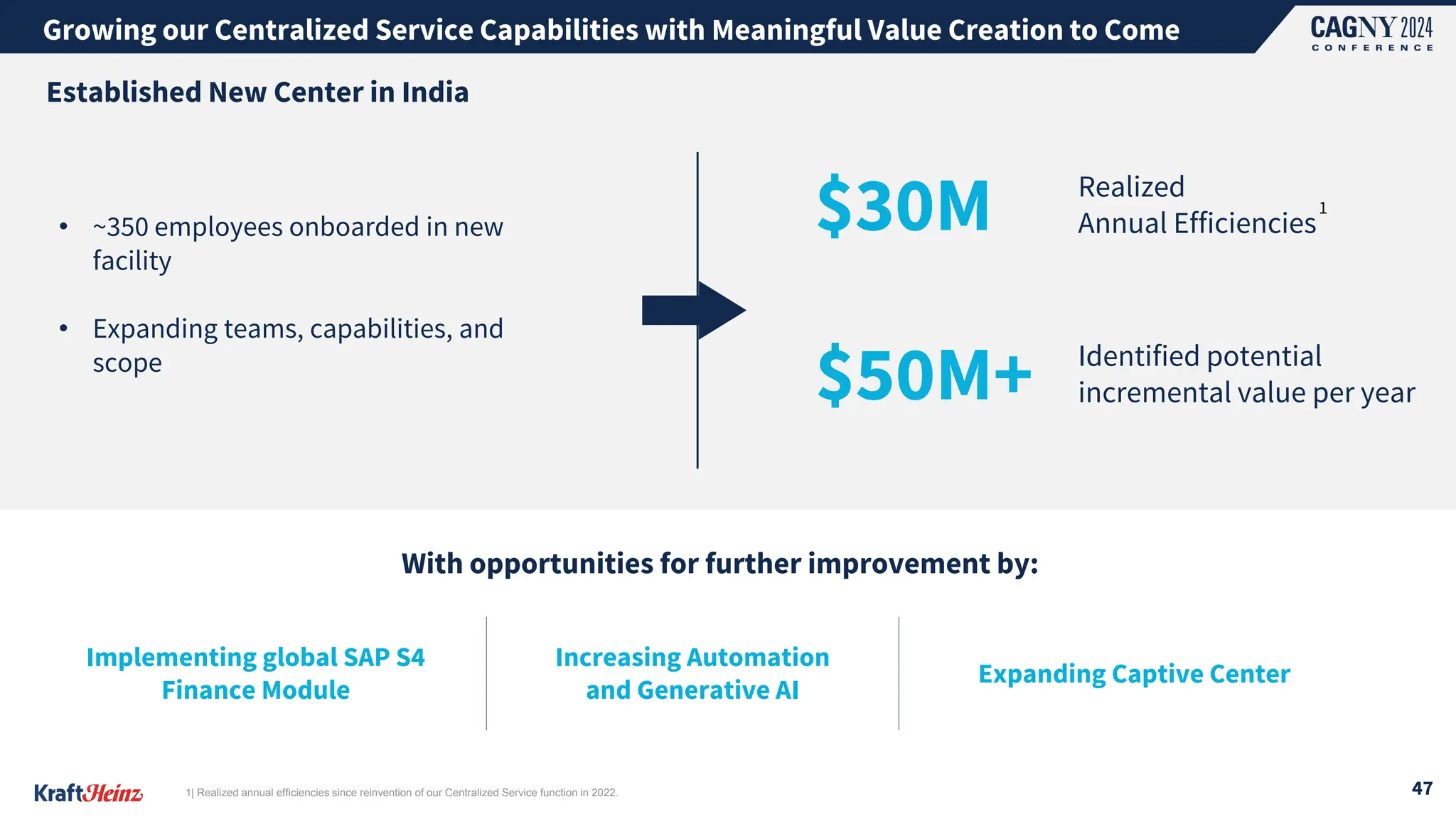 Growing our Centralized Service Capabilities with Meaningful Value Creation to Come

CAGNY 2024 CONFERENCE

Established New Center in India

• ~350 employees onboarded in new facility

• Expanding teams, capabilities, and scope

\$30M Realized Annual Efficiencies$^1$

\$50M+ Identified potential incremental value per year

With opportunities for further improvement by:

Implementing global SAP S4 Finance Module

Increasing Automation and Generative AI

Expanding Captive Center

KraftHeinz

1| Realized annual efficiencies since reinvention of our Centralized Service function in 2022.

47